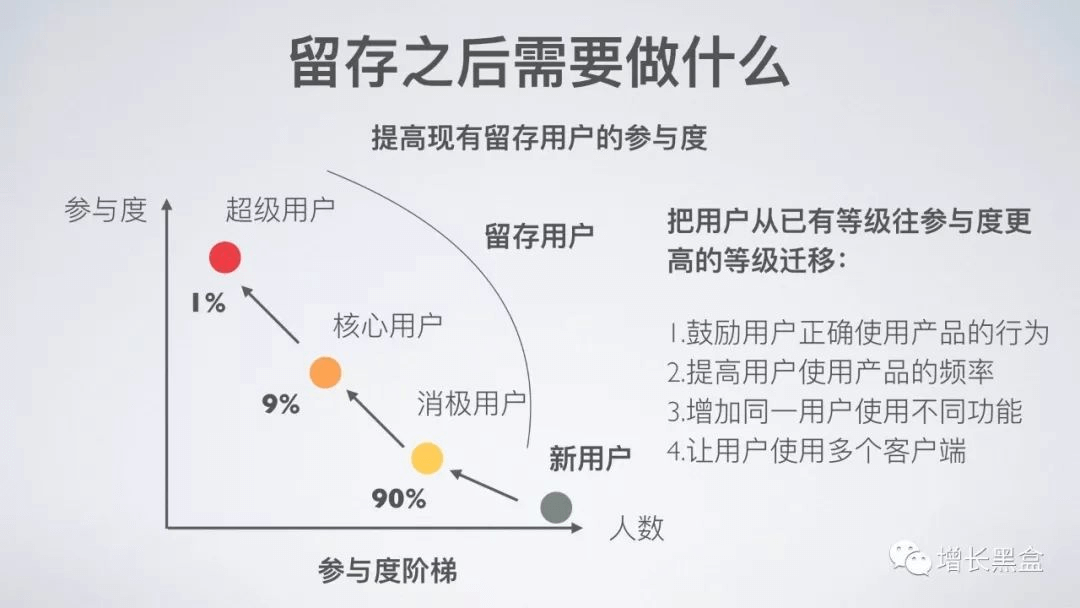 留存之后需要做什么

提高现有留存用户的参与度

参与度

超级用户

1%

核心用户

9%

消极用户

90%

留存用户

新用户

人数

参与度阶梯

把用户从已有等级往参与度更高的等级迁移：

1.鼓励用户正确使用产品的行为
2.提高用户使用产品的频率
3.增加同一用户使用不同功能
4.让用户使用多个客户端

增长黑盒